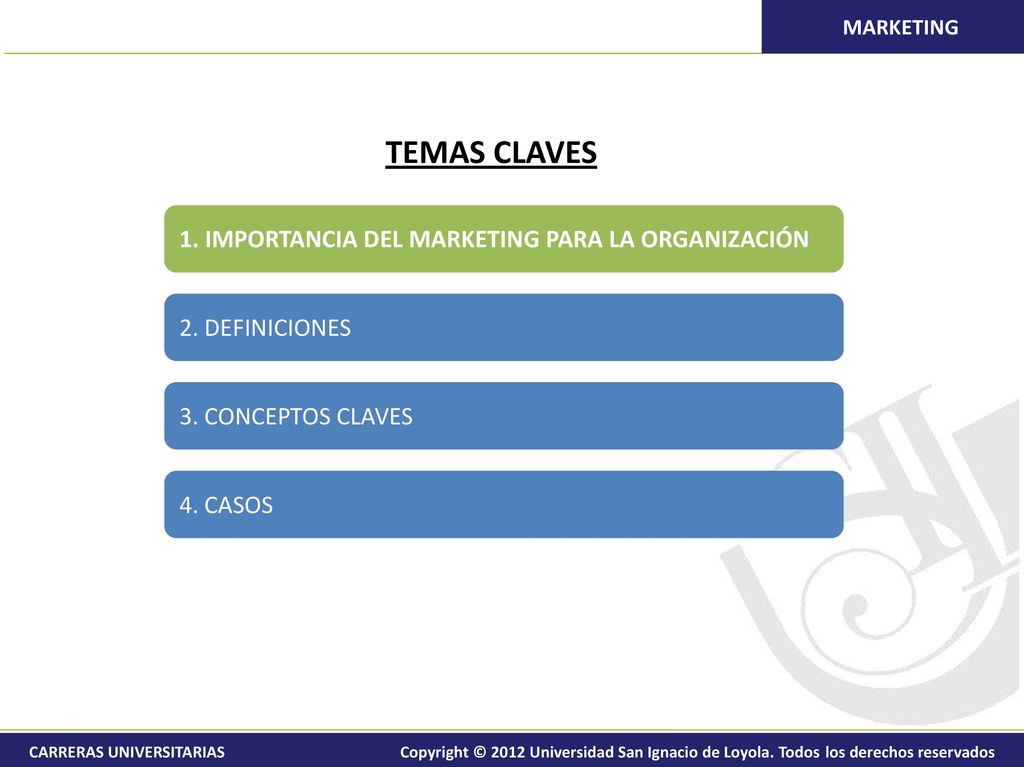 MARKETING

TEMAS CLAVES

1. IMPORTANCIA DEL MARKETING PARA LA ORGANIZACIÓN

2. DEFINICIONES

3. CONCEPTOS CLAVES

4. CASOS

CARRERAS UNIVERSITARIAS

Copyright © 2012 Universidad San Ignacio de Loyola. Todos los derechos reservados